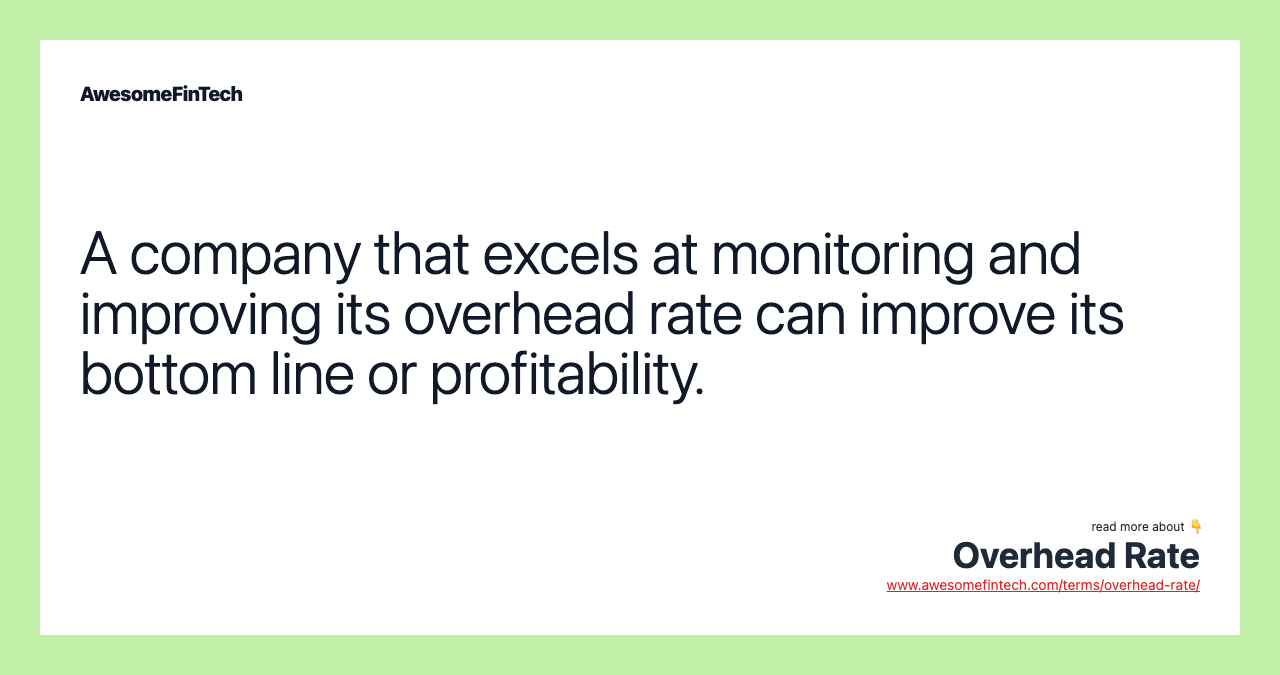 AwesomeFinTech

A company that excels at monitoring and improving its overhead rate can improve its bottom line or profitability.

read more about 👇

Overhead Rate

www.awesomefintech.com/terms/overhead-rate/